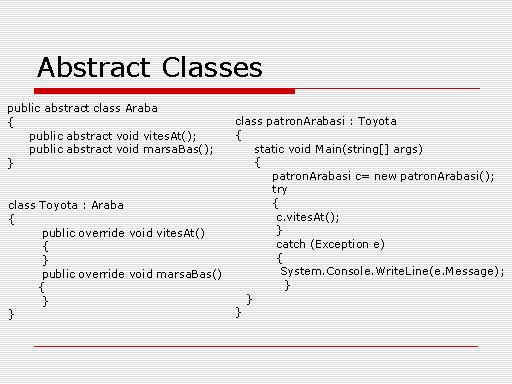 Abstract Classes

public abstract class Araba
{
public abstract void vitesAt();
public abstract void marsaBas();
}

class Toyota : Araba
{
public override void vitesAt()
{
}
public override void marsaBas()
{
}
}

class patronArabasi : Toyota
{
static void Main(string[] args)
{
patronArabasi c= new patronArabasi();
try
{
c.vitesAt();
}
catch (Exception e)
{
System.Console.WriteLine(e.Message);
}
}
}